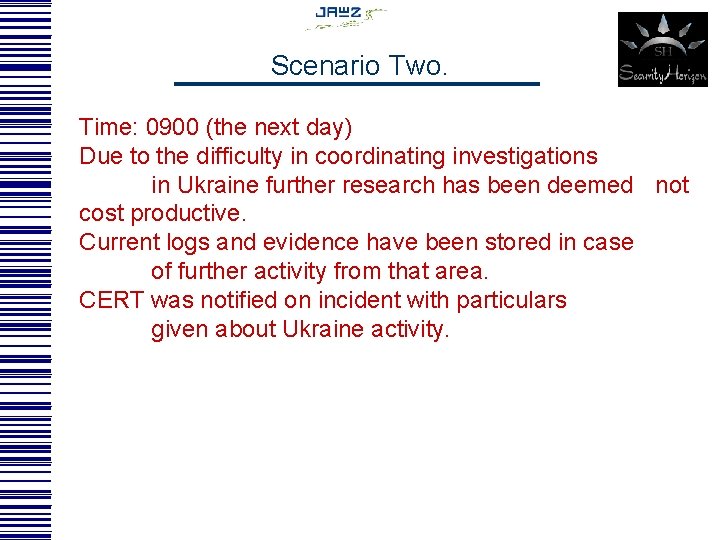 JAWZ

SH
SecurityHorizon

Scenario Two.

Time: 0900 (the next day)
Due to the difficulty in coordinating investigations in Ukraine further research has been deemed not cost productive.
Current logs and evidence have been stored in case of further activity from that area.
CERT was notified on incident with particulars given about Ukraine activity.